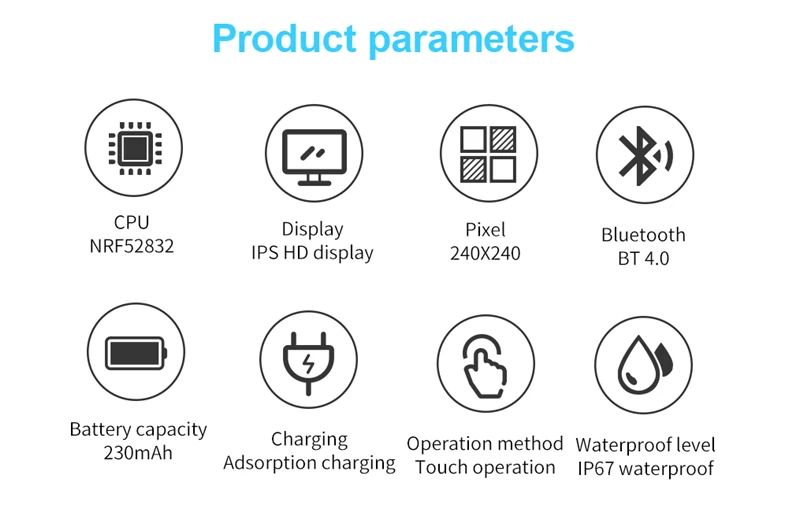 Product parameters

CPU
NRF52832

Display
IPS HD display

Pixel
240X240

Bluetooth
BT 4.0

Battery capacity
230mAh

Charging
Adsorption charging

Operation method
Touch operation

Waterproof level
IP67 waterproof